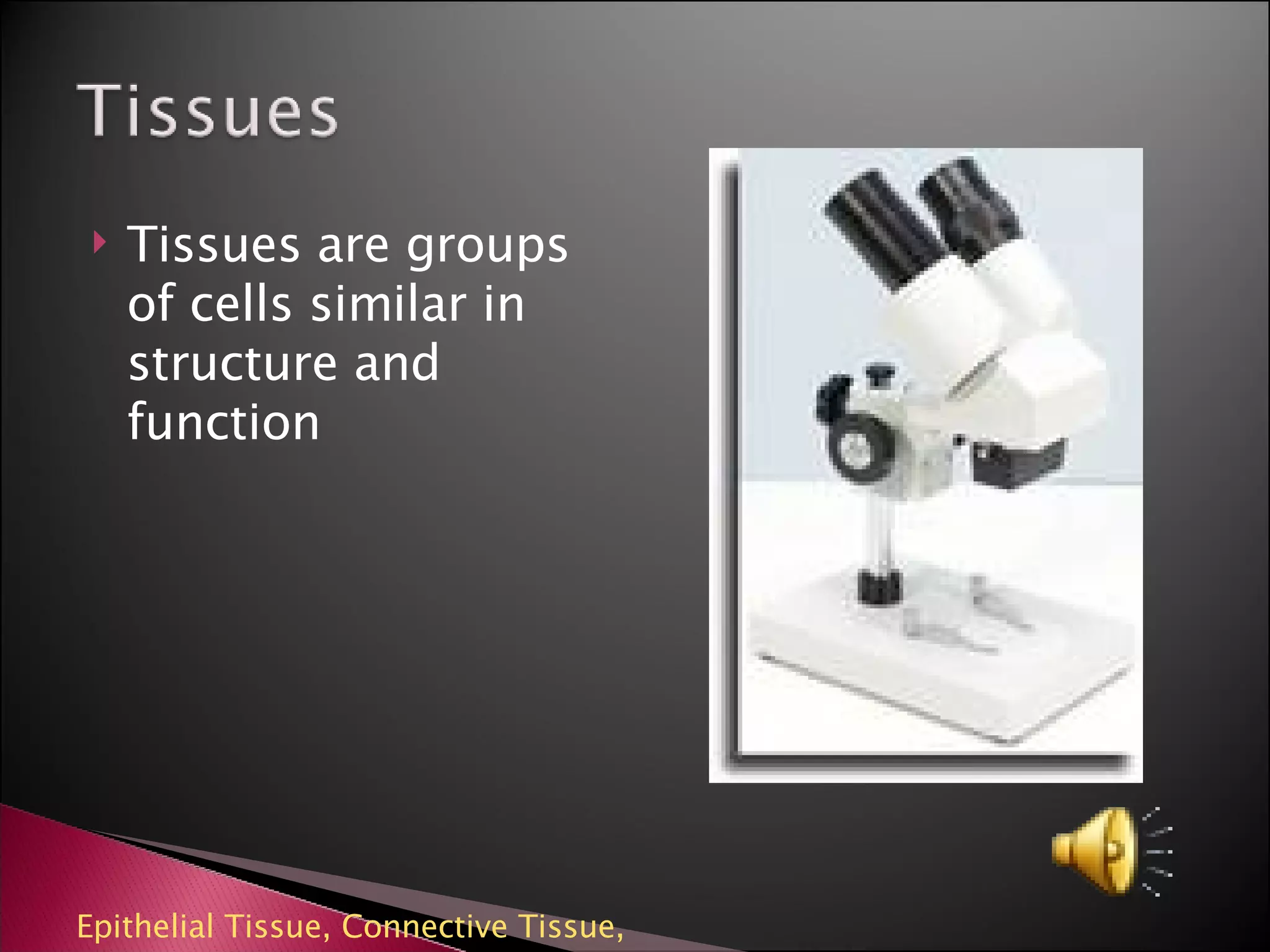 Tissues

Tissues are groups of cells similar in structure and function

Epithelial Tissue, Connective Tissue,